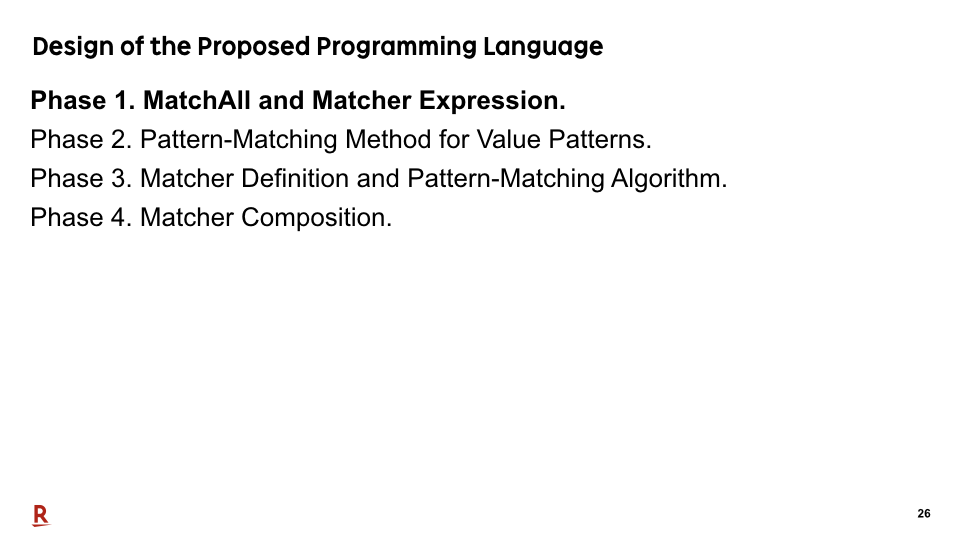 Design of the Proposed Programming Language

Phase 1. MatchAll and Matcher Expression.
Phase 2. Pattern-Matching Method for Value Patterns.
Phase 3. Matcher Definition and Pattern-Matching Algorithm.
Phase 4. Matcher Composition.

R

26